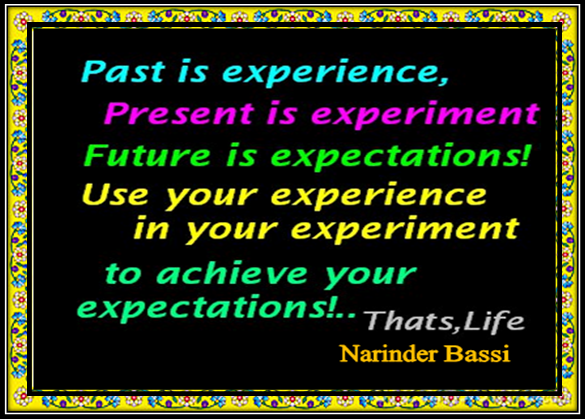 Past is experience,
Present is experiment
Future is expectations!
Use your experience
in your experiment
to achieve your
expectations!..Thats,Life
Narinder Bassi